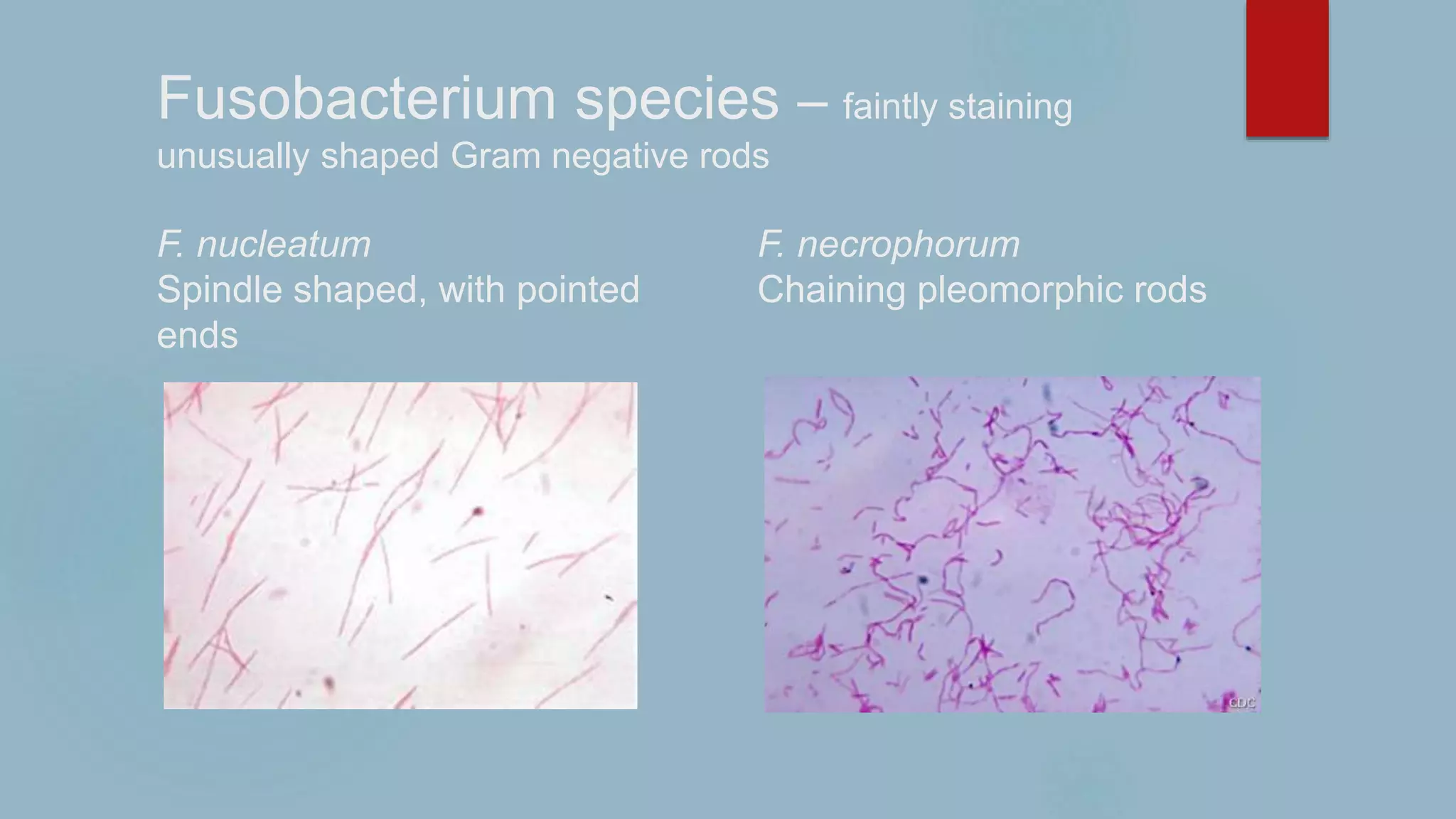 Fusobacterium species – faintly staining unusually shaped Gram negative rods

F. nucleatum
Spindle shaped, with pointed ends

F. necrophorum
Chaining pleomorphic rods

CDC